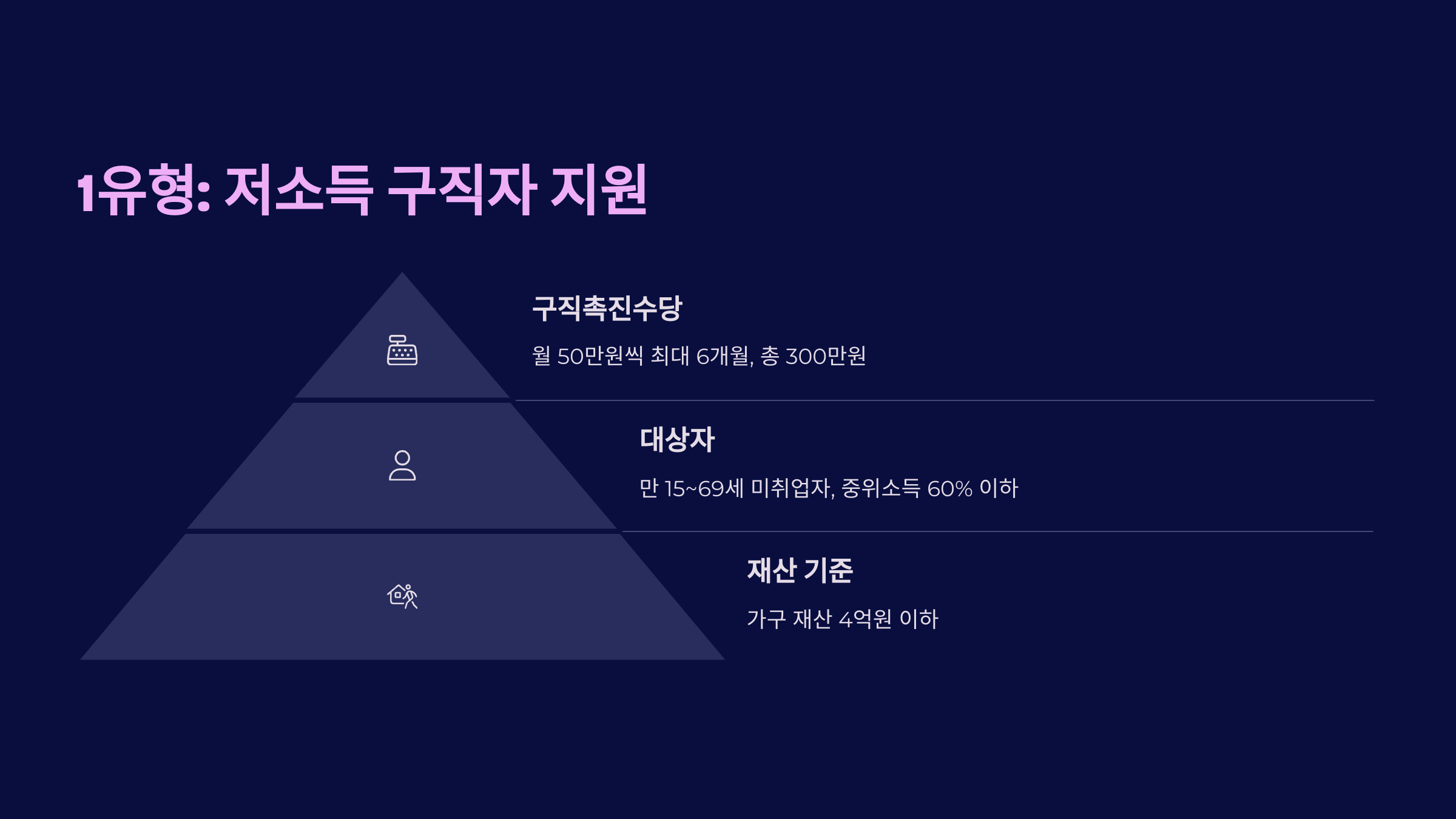 1유형: 저소득 구직자 지원

구직촉진수당

월 50만원씩 최대 6개월, 총 300만원

대상자

만 15~69세 미취업자, 중위소득 60% 이하

재산 기준

가구 재산 4억원 이하